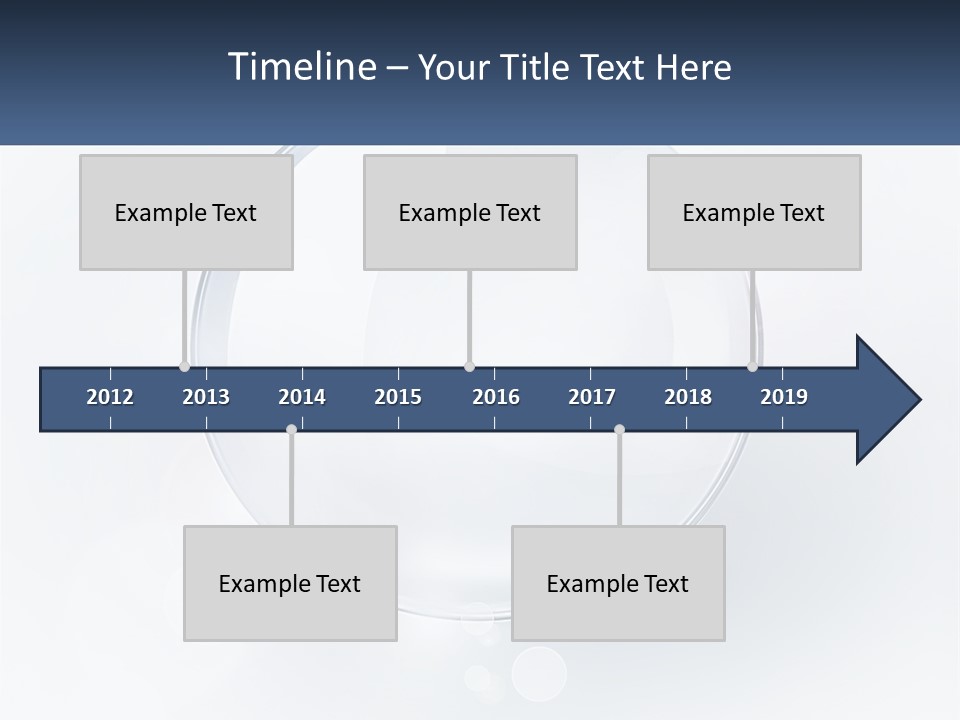 Timeline – Your Title Text Here

Example Text

Example Text

Example Text

2012 2013 2014 2015 2016 2017 2018 2019

Example Text

Example Text